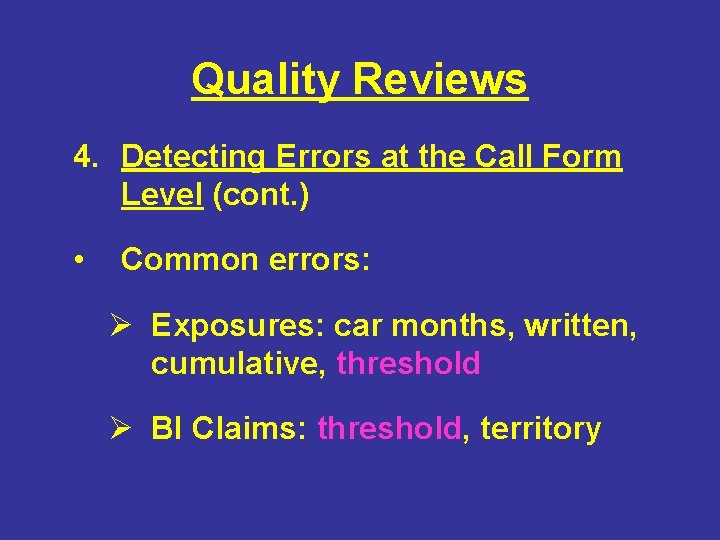 Quality Reviews

4. Detecting Errors at the Call Form Level (cont.)

• Common errors:

➢ Exposures: car months, written, cumulative, threshold

➢ BI Claims: threshold, territory